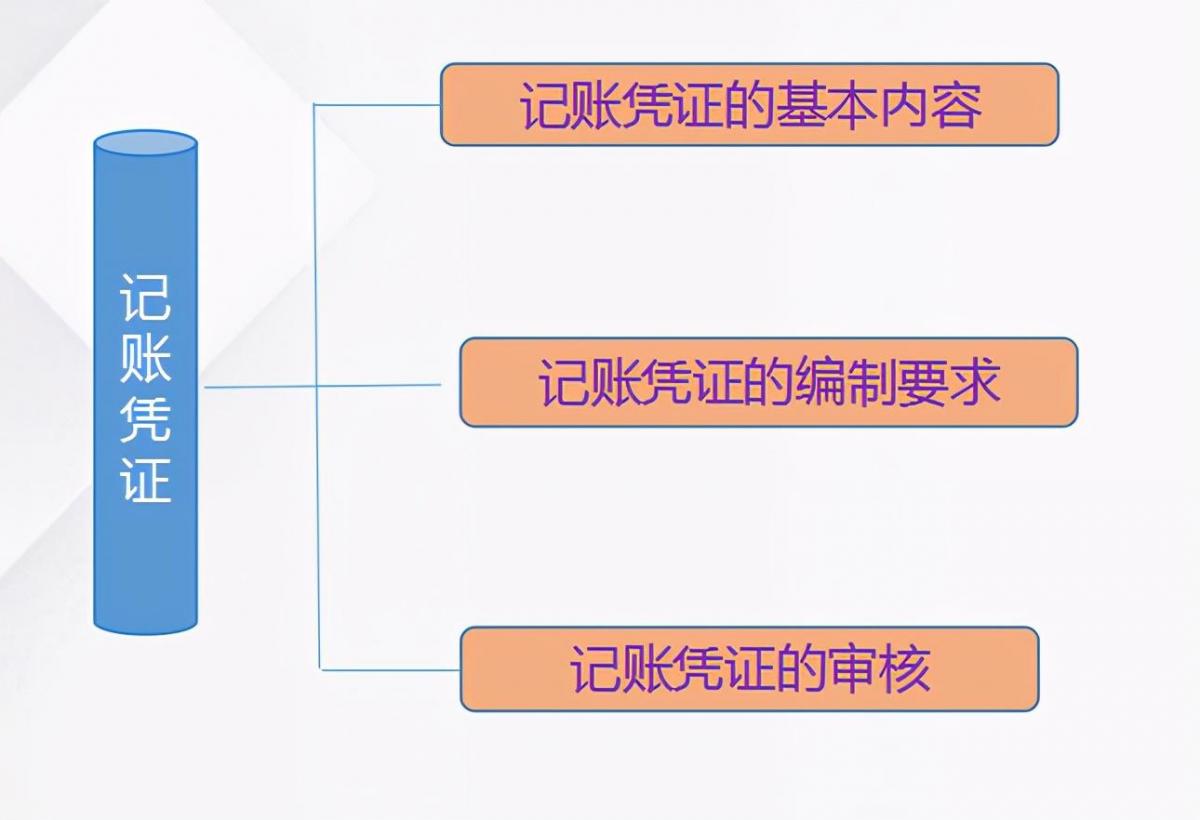 记账凭证

记账凭证的基本内容

记账凭证的编制要求

记账凭证的审核